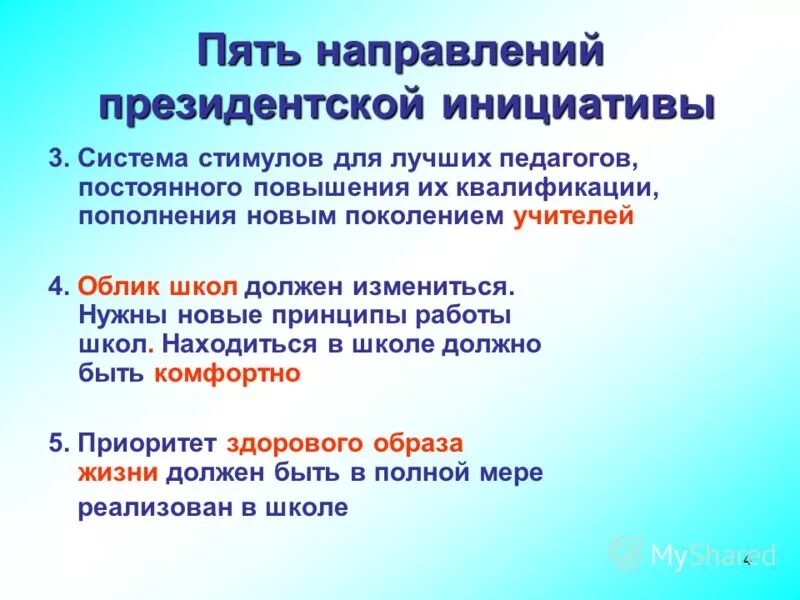 Пять направлений президентской инициативы

3. Система стимулов для лучших педагогов, постоянного повышения их квалификации, пополнения новым поколением учителей

4. Облик школ должен измениться. Нужны новые принципы работы школ. Находиться в школе должно быть комфортно

5. Приоритет здорового образа жизни должен быть в полной мере реализован в школе

MyShared

4